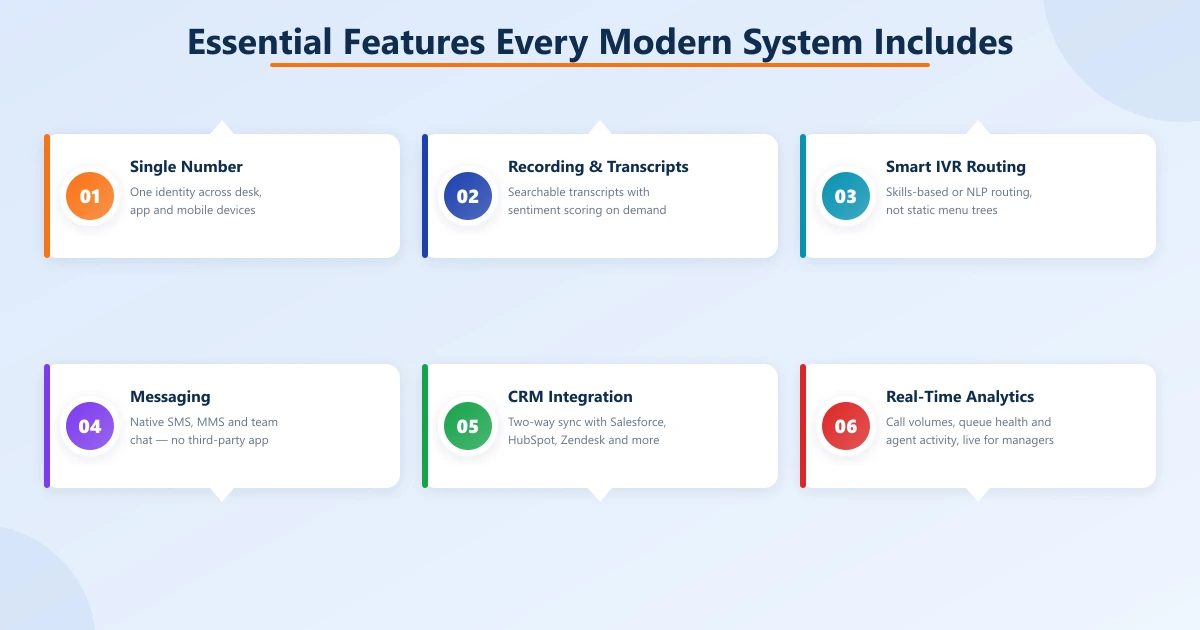 Essential Features Every Modern System Includes

01
Single Number
One identity across desk, app and mobile devices

02
Recording & Transcripts
Searchable transcripts with sentiment scoring on demand

03
Smart IVR Routing
Skills-based or NLP routing, not static menu trees

04
Messaging
Native SMS, MMS and team chat — no third-party app

05
CRM Integration
Two-way sync with Salesforce, HubSpot, Zendesk and more

06
Real-Time Analytics
Call volumes, queue health and agent activity, live for managers